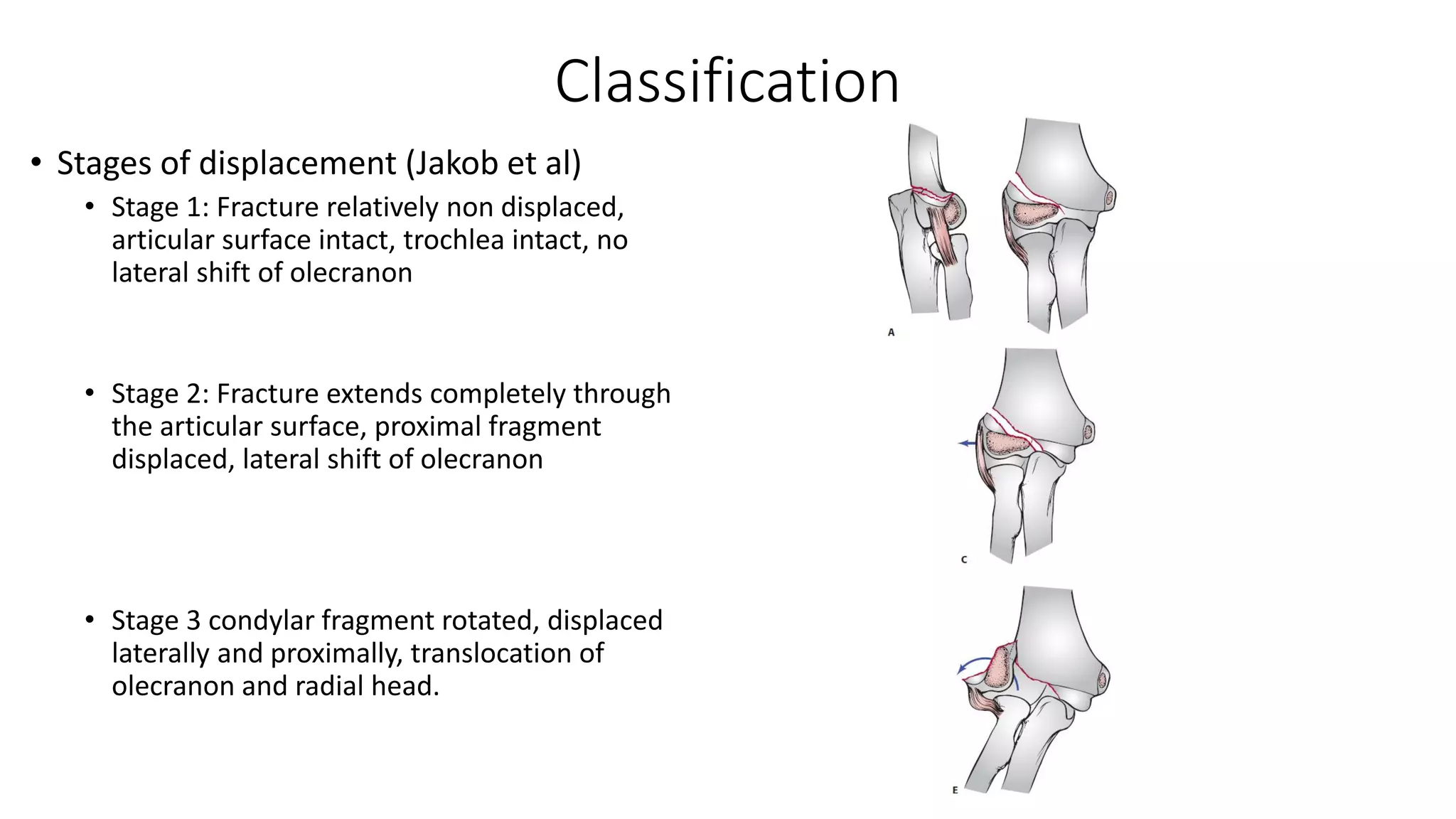 Classification

• Stages of displacement (Jakob et al)
  • Stage 1: Fracture relatively non displaced, articular surface intact, trochlea intact, no lateral shift of olecranon

  • Stage 2: Fracture extends completely through the articular surface, proximal fragment displaced, lateral shift of olecranon

  • Stage 3 condylar fragment rotated, displaced laterally and proximally, translocation of olecranon and radial head.

A

C

E